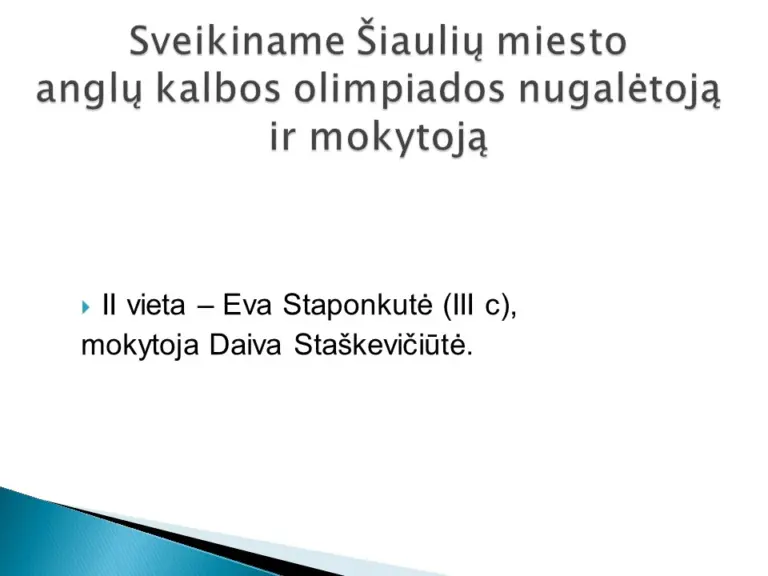 Sveikiname Šiaulių miesto anglų kalbos olimpiados nugalėtoją ir mokytoją

II vieta – Eva Staponkutė (III c), mokytoja Daiva Staškevičiūtė.